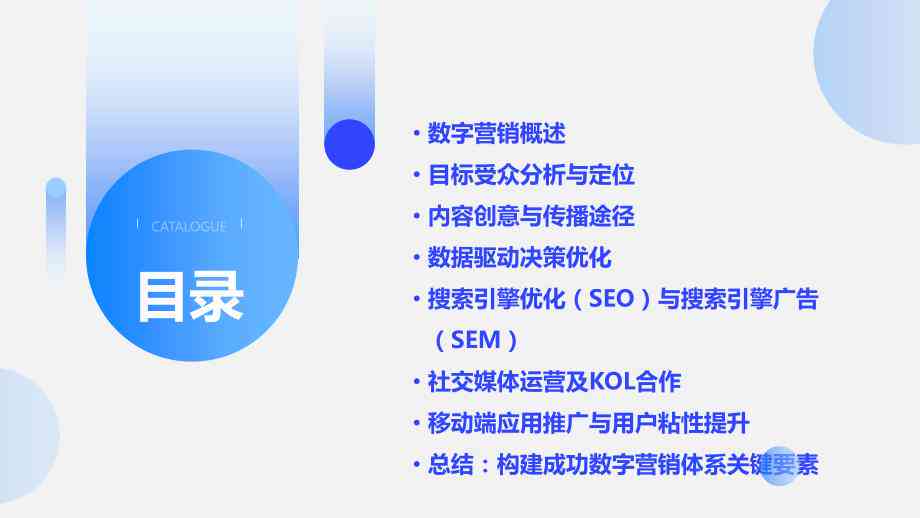 CATALOGUE

目录

• 数字营销概述
• 目标受众分析与定位
• 内容创意与传播途径
• 数据驱动决策优化
• 搜索引擎优化（SEO）与搜索引擎广告（SEM）
• 社交媒体运营及KOL合作
• 移动端应用推广与用户粘性提升
• 总结：构建成功数字营销体系关键要素